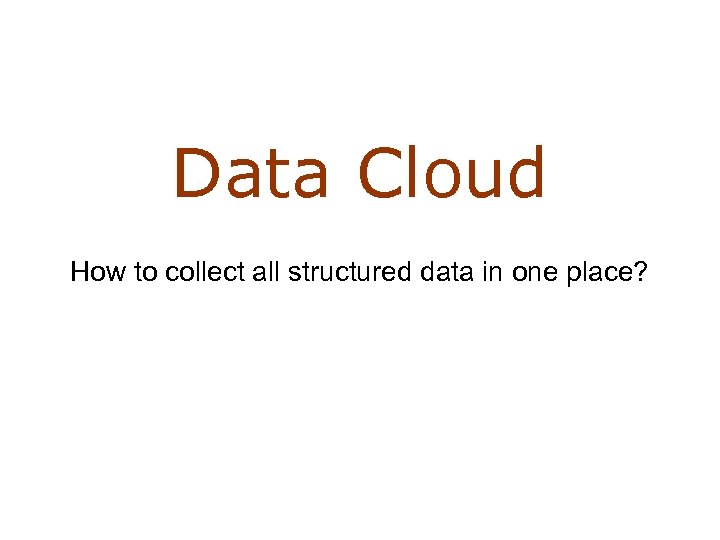 Data Cloud

How to collect all structured data in one place?